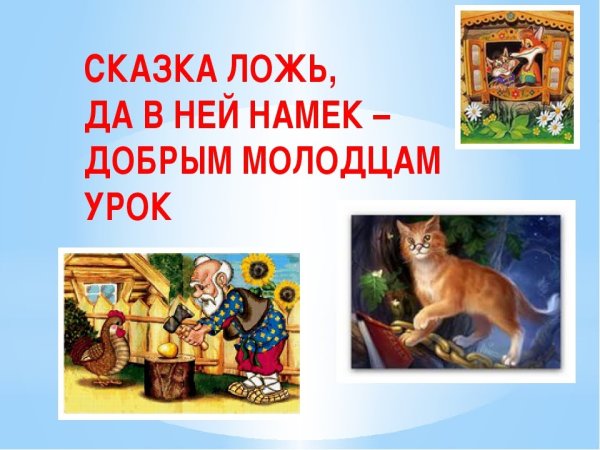 СКАЗКА ЛОЖЬ, ДА В НЕЙ НАМЕК – ДОБРЫМ МОЛОДЦАМ УРОК